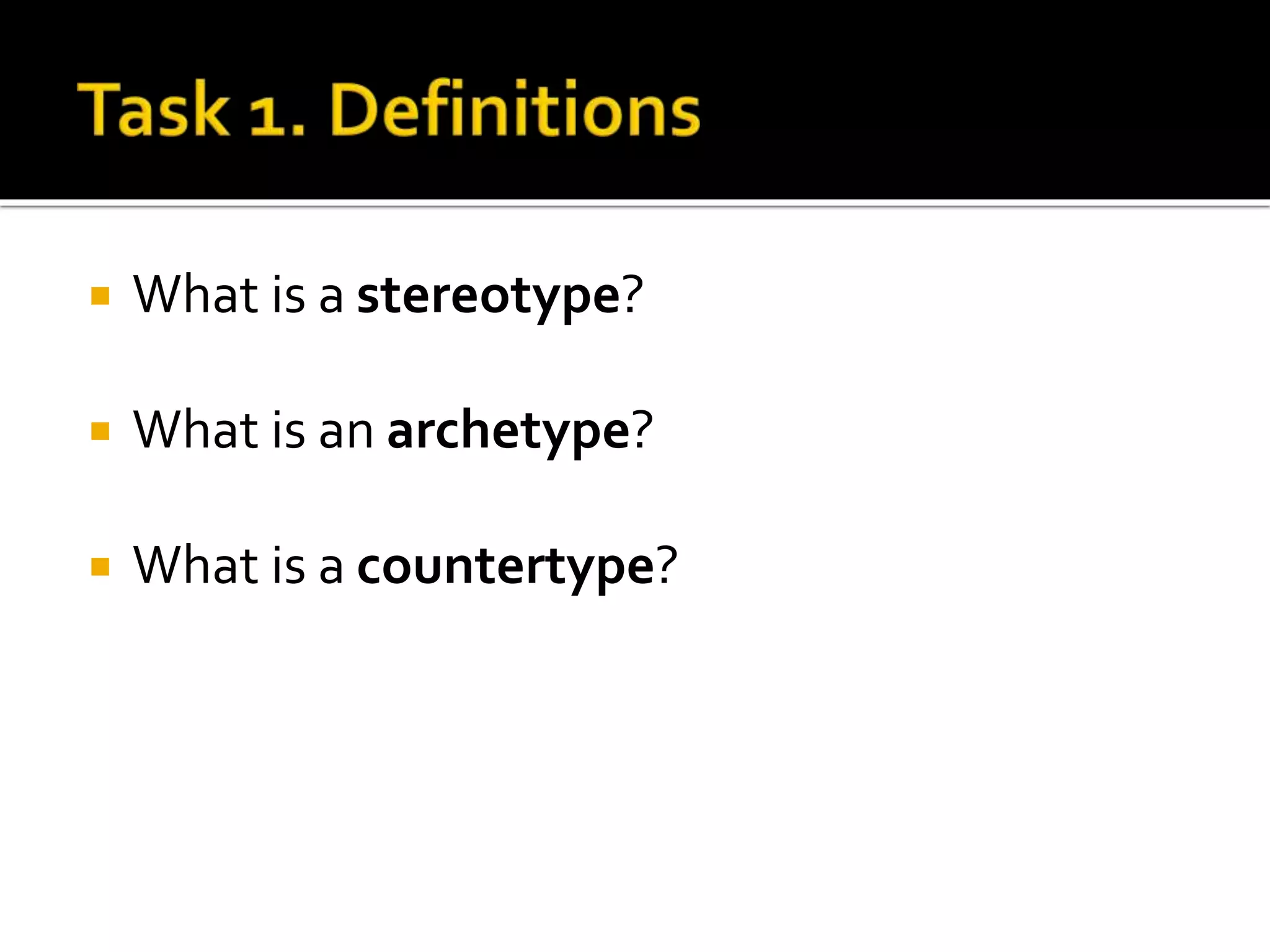 Task 1. Definitions

What is a stereotype?

What is an archetype?

What is a countertype?